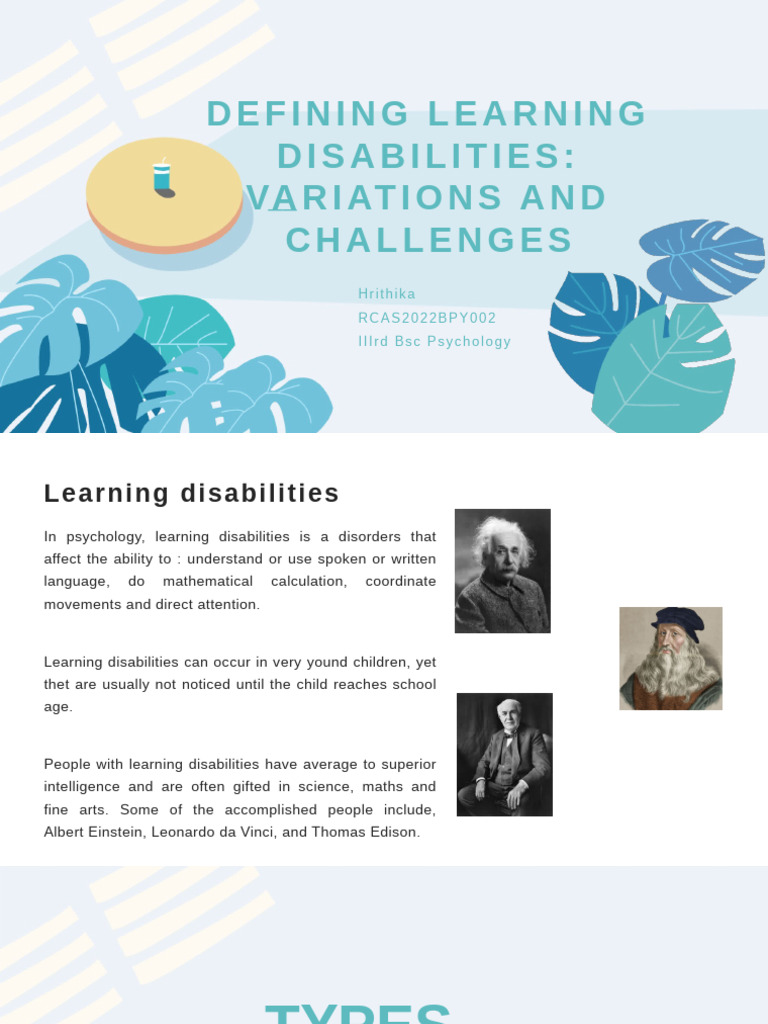 DEFINING LEARNING DISABILITIES: VARIATIONS AND CHALLENGES

Hrithika
RCAS2022BPY002
IIIrd Bsc Psychology

Learning disabilities

In psychology, learning disabilities is a disorders that affect the ability to : understand or use spoken or written language, do mathematical calculation, coordinate movements and direct attention.

Learning disabilities can occur in very yound children, yet thet are usually not noticed until the child reaches school age.

People with learning disabilities have average to superior intelligence and are often gifted in science, maths and fine arts. Some of the accomplished people include, Albert Einstein, Leonardo da Vinci, and Thomas Edison.

TYPES